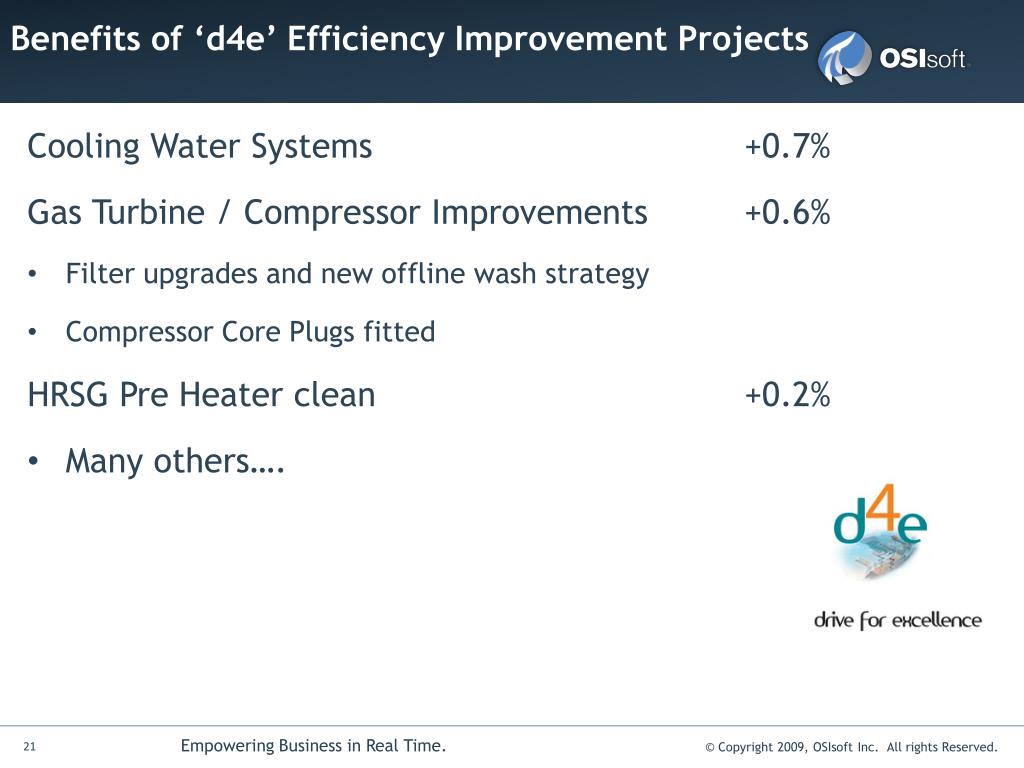 Benefits of ‘d4e’ Efficiency Improvement Projects

OSIsoft.

Cooling Water Systems +0.7%

Gas Turbine / Compressor Improvements +0.6%

• Filter upgrades and new offline wash strategy

• Compressor Core Plugs fitted

HRSG Pre Heater clean +0.2%

• Many others….

d4e

drive for excellence

21

Empowering Business in Real Time.

© Copyright 2009, OSIsoft Inc. All rights Reserved.